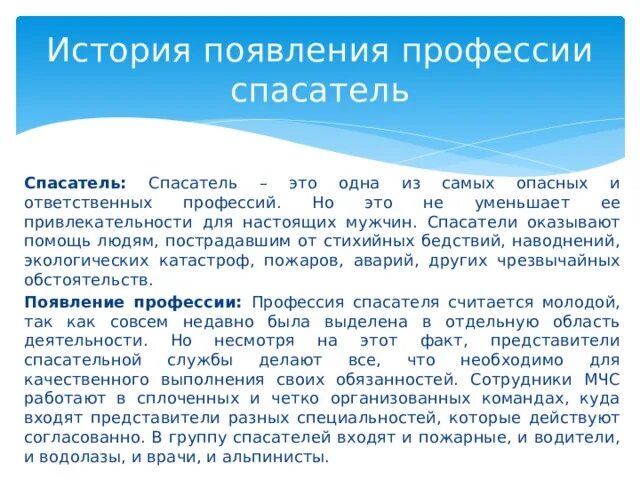 История появления профессии спасатель

Спасатель: Спасатель – это одна из самых опасных и ответственных профессий. Но это не уменьшает ее привлекательности для настоящих мужчин. Спасатели оказывают помощь людям, пострадавшим от стихийных бедствий, наводнений, экологических катастроф, пожаров, аварий, других чрезвычайных обстоятельств.

Появление профессии: Профессия спасателя считается молодой, так как совсем недавно была выделена в отдельную область деятельности. Но несмотря на этот факт, представители спасательной службы делают все, что необходимо для качественного выполнения своих обязанностей. Сотрудники МЧС работают в сплоченных и четко организованных командах, куда входят представители разных специальностей, которые действуют согласованно. В группу спасателей входят и пожарные, и водители, и водолазы, и врачи, и альпинисты.